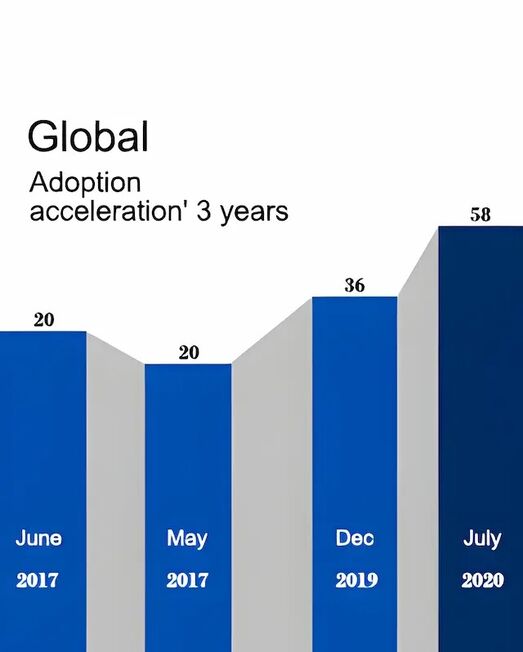 Global

Adoption acceleration' 3 years

20

20

36

58

June
2017

May
2017

Dec
2019

July
2020